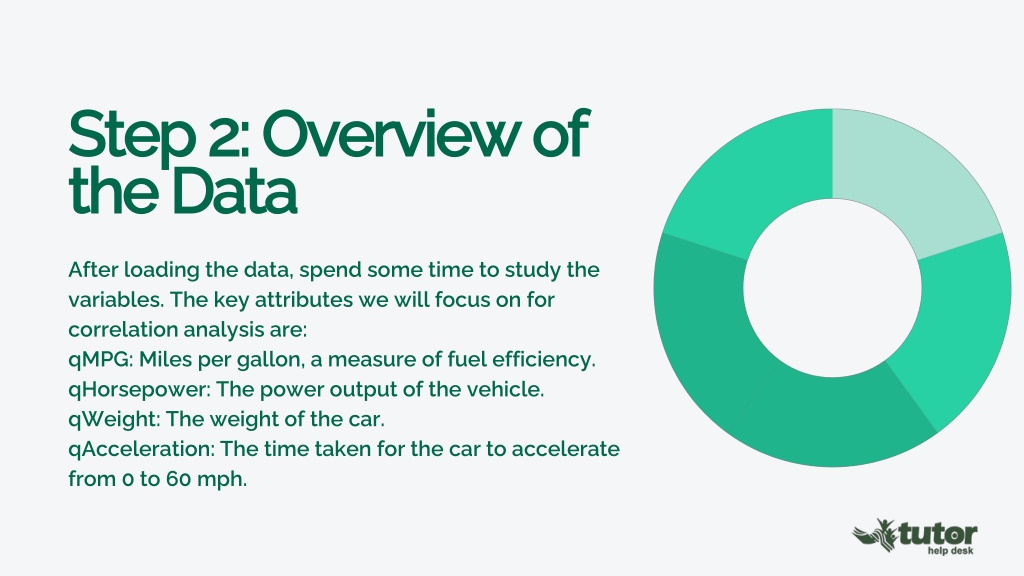 Step 2: Overview of the Data

After loading the data, spend some time to study the variables. The key attributes we will focus on for correlation analysis are:
qMPG: Miles per gallon, a measure of fuel efficiency.
qHorsepower: The power output of the vehicle.
qWeight: The weight of the car.
qAcceleration: The time taken for the car to accelerate from 0 to 60 mph.

tutor
help desk